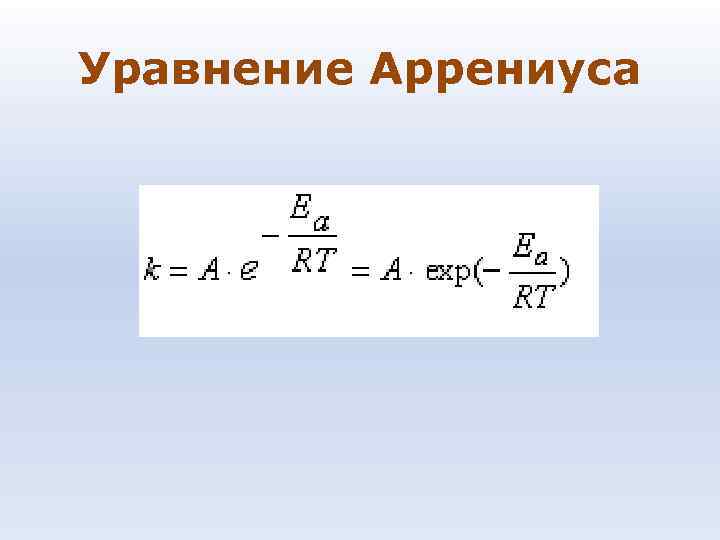 Уравнение Аррениуса

$k = A \cdot e^{-\frac{E_a}{RT}} = A \cdot \exp(-\frac{E_a}{RT})$